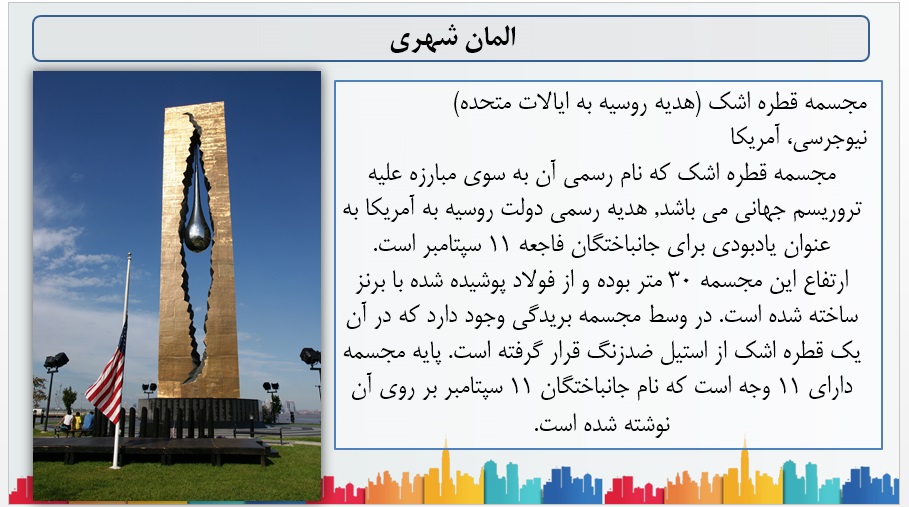 المان شهری

مجسمه قطره اشک (هدیه روسیه به ایالات متحده)
نیوجرسی، آمریکا

مجسمه قطره اشک که نام رسمی آن به سوی مبارزه علیه تروریسم جهانی می باشد, هدیه رسمی دولت روسیه به آمریکا به عنوان یادبودی برای جانباختگان فاجعه ۱۱ سپتامبر است.
ارتفاع این مجسمه ۳۰ متر بوده و از فولاد پوشیده شده با برنز ساخته شده است. در وسط مجسمه بریدگی وجود دارد که در آن یک قطره اشک از استیل ضدزنگ قرار گرفته است. پایه مجسمه دارای ۱۱ وجه است که نام جانباختگان ۱۱ سپتامبر بر روی آن نوشته شده است.